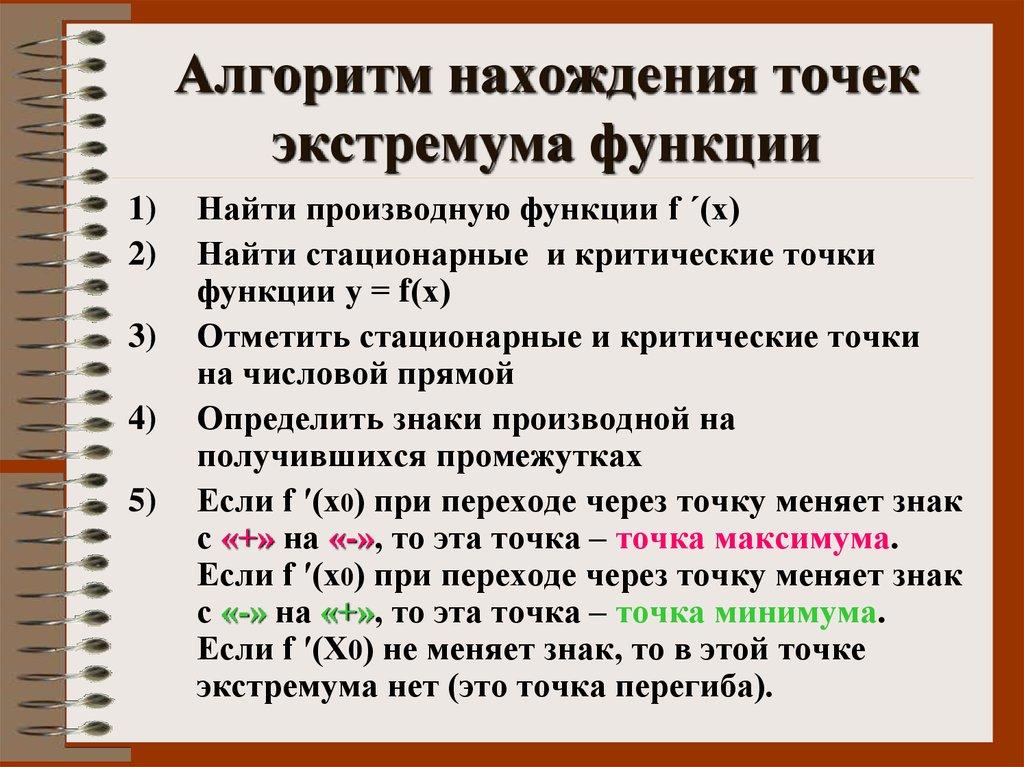 Алгоритм нахождения точек экстремума функции

1) Найти производную функции f ´(x)

2) Найти стационарные и критические точки функции y = f(x)

3) Отметить стационарные и критические точки на числовой прямой

4) Определить знаки производной на получившихся промежутках

5) Если f ′(x0) при переходе через точку меняет знак с «+» на «-», то эта точка – точка максимума. Если f ′(x0) при переходе через точку меняет знак с «-» на «+», то эта точка – точка минимума. Если f ′(X0) не меняет знак, то в этой точке экстремума нет (это точка перегиба).